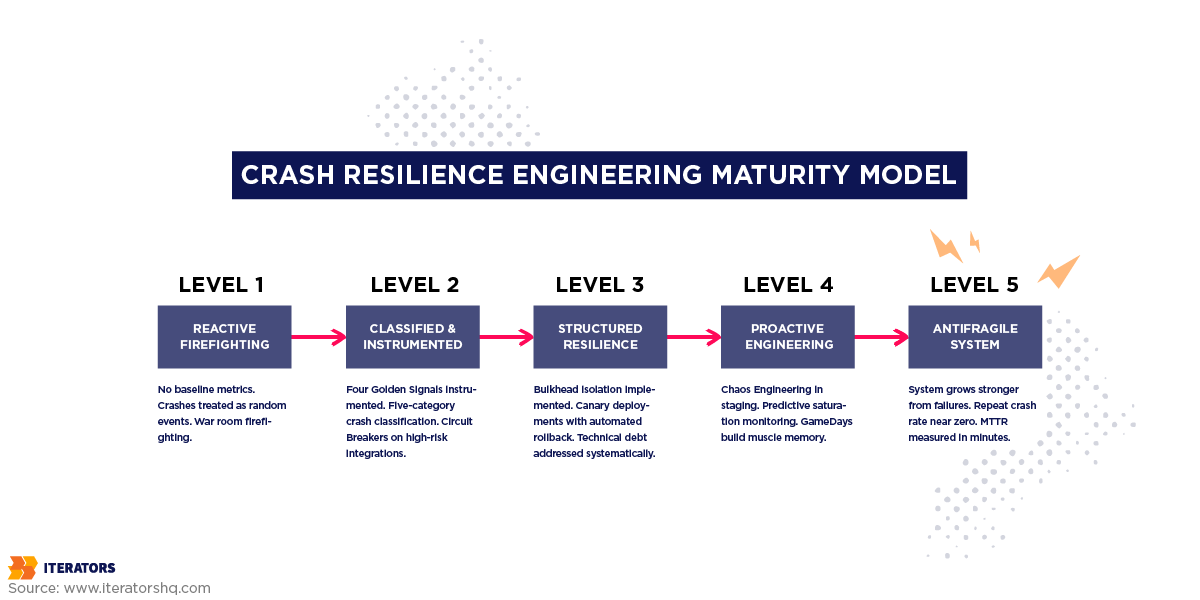 CRASH RESILIENCE ENGINEERING MATURITY MODEL

LEVEL 1

REACTIVE FIREFIGHTING

No baseline metrics. Crashes treated as random events. War room firefighting.

LEVEL 2

CLASSIFIED & INSTRUMENTED

Four Golden Signals instrumented. Five-category crash classification. Circuit Breakers on high-risk integrations.

LEVEL 3

STRUCTURED RESILIENCE

Bulkhead isolation implemented. Canary deployments with automated rollback. Technical debt addressed systematically.

LEVEL 4

PROACTIVE ENGINEERING

Chaos Engineering in staging. Predictive saturation monitoring. GameDays build muscle memory.

LEVEL 5

ANTIFRAGILE SYSTEM

System grows stronger from failures. Repeat crash rate near zero. MTTR measured in minutes.

ITERATORS
Source: www.iteratorshq.com